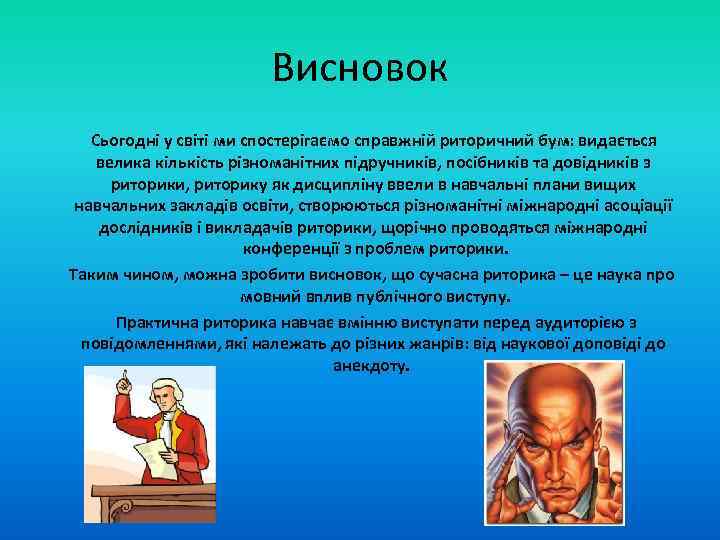 Висновок

Сьогодні у світі ми спостерігаємо справжній риторичний бум: видається велика кількість різноманітних підручників, посібників та довідників з риторики, риторику як дисципліну ввели в навчальні плани вищих навчальних закладів освіти, створюються різноманітні міжнародні асоціації дослідників і викладачів риторики, щорічно проводяться міжнародні конференції з проблем риторики.

Таким чином, можна зробити висновок, що сучасна риторика – це наука про мовний вплив публічного виступу.

Практична риторика навчає вмінню виступати перед аудиторією з повідомленнями, які належать до різних жанрів: від наукової доповіді до анекдоту.